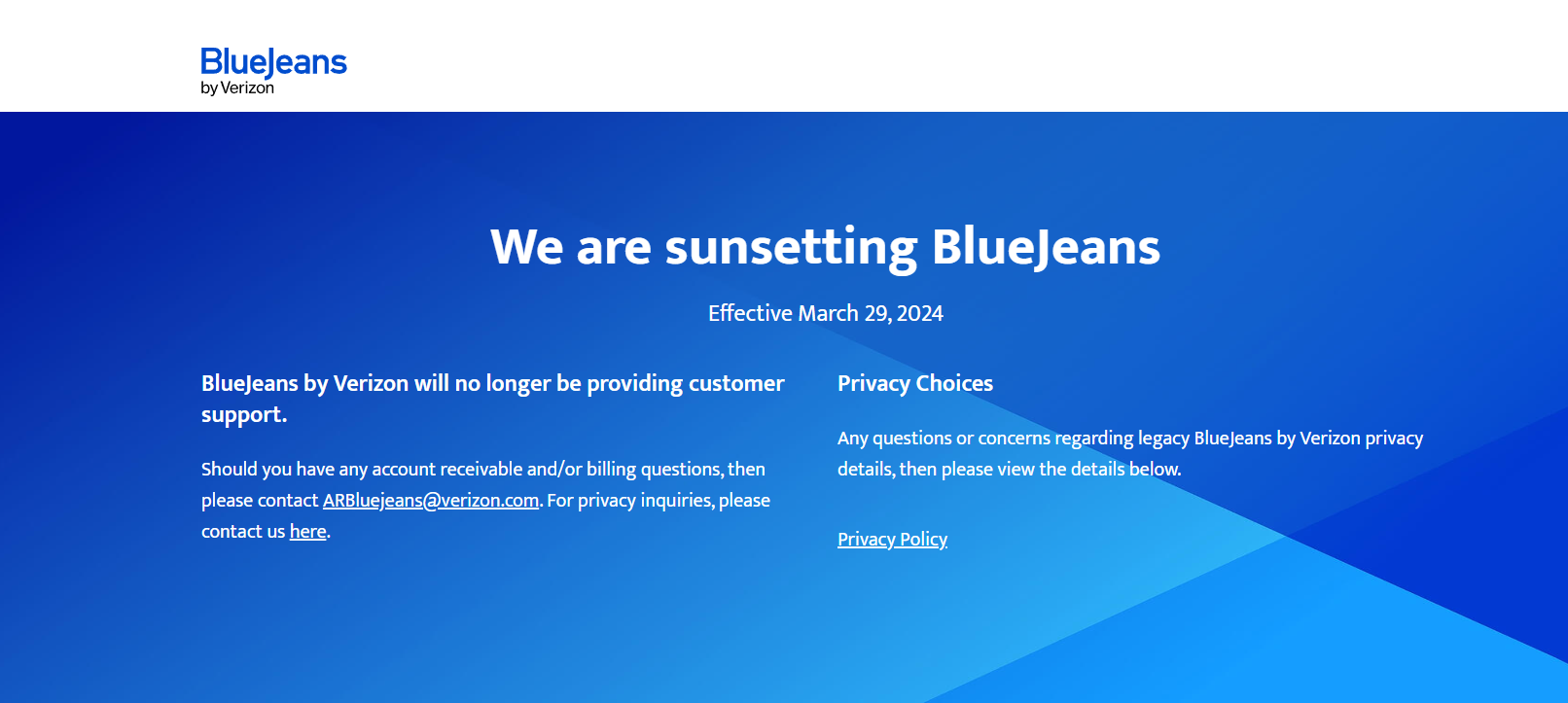 BlueJeans by Verizon

We are sunsetting BlueJeans

Effective March 29, 2024

BlueJeans by Verizon will no longer be providing customer support.

Should you have any account receivable and/or billing questions, then please contact ARBluejeans@verizon.com. For privacy inquiries, please contact us here.

Privacy Choices

Any questions or concerns regarding legacy BlueJeans by Verizon privacy details, then please view the details below.

Privacy Policy